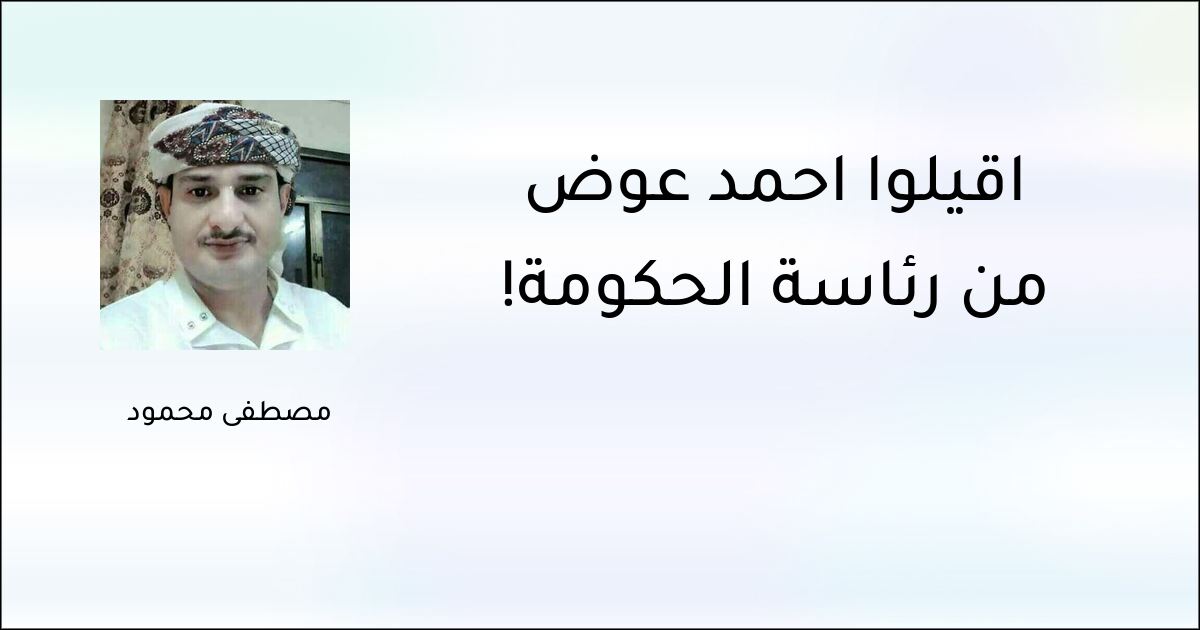 اقيلوا احمد عوض
من رئاسة الحكومة!

مصطفى محمود